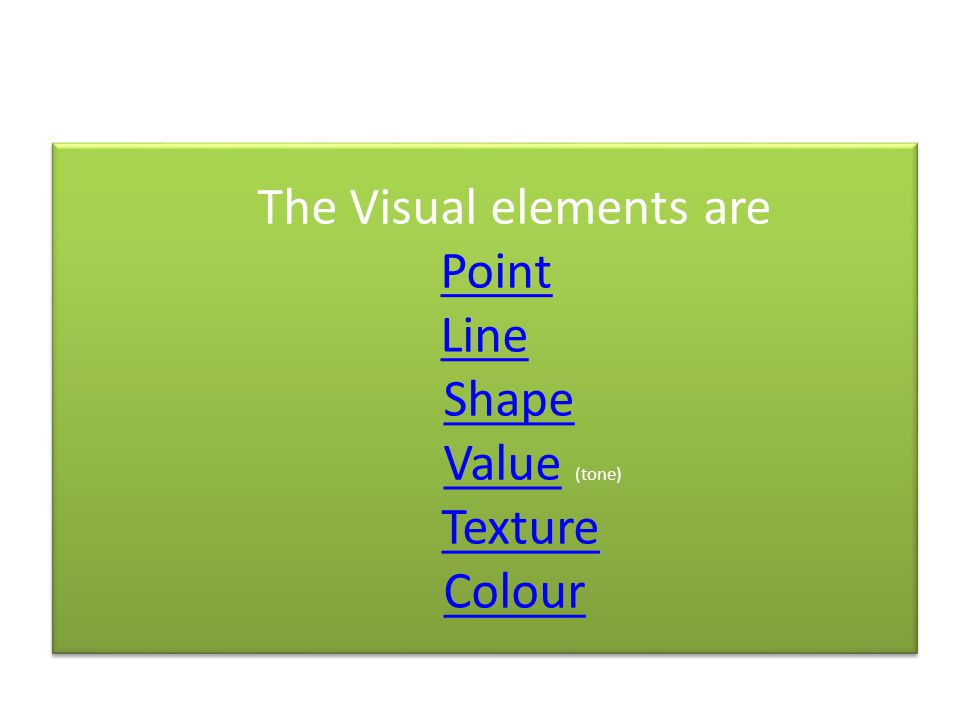 The Visual elements are
Point
Line
Shape
Value (tone)
Texture
Colour